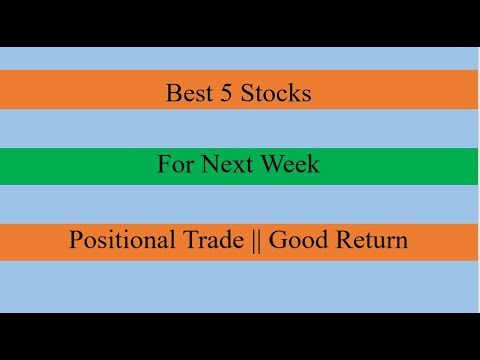 Best 5 Stocks

For Next Week

Positional Trade || Good Return